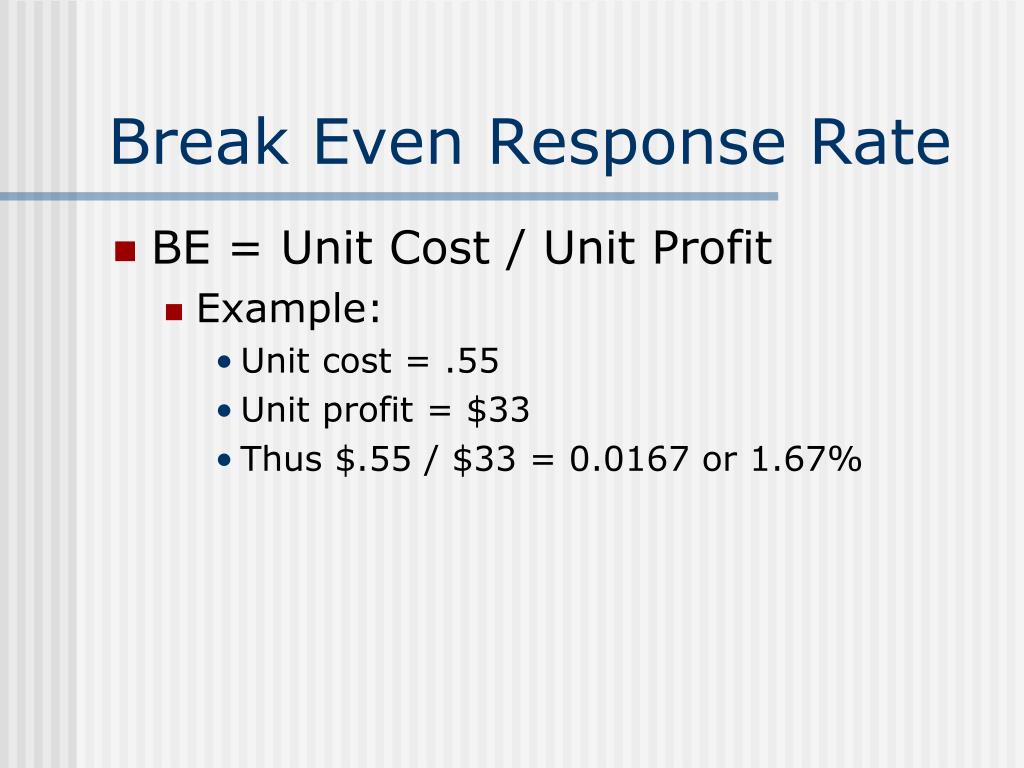 Break Even Response Rate

- BE = Unit Cost / Unit Profit
  - Example:
    - Unit cost = .55
    - Unit profit = \$33
    - Thus \$.55 / \$33 = 0.0167 or 1.67%